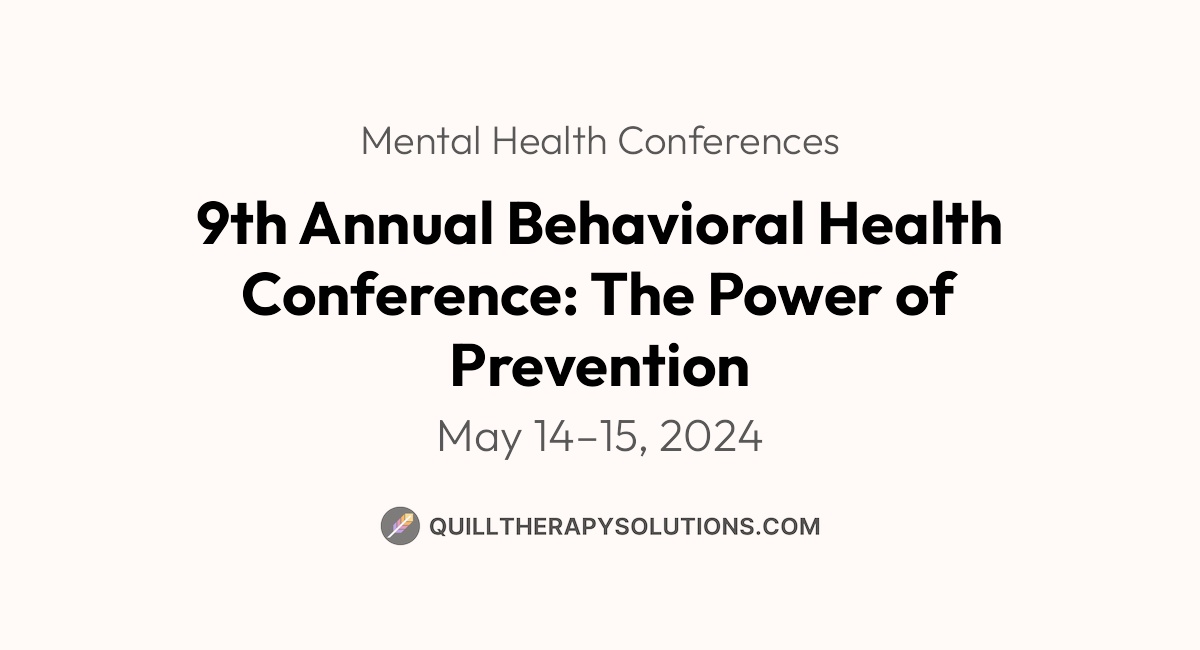 Mental Health Conferences

9th Annual Behavioral Health Conference: The Power of Prevention

May 14–15, 2024

QUILLTHERAPYSOLUTIONS.COM